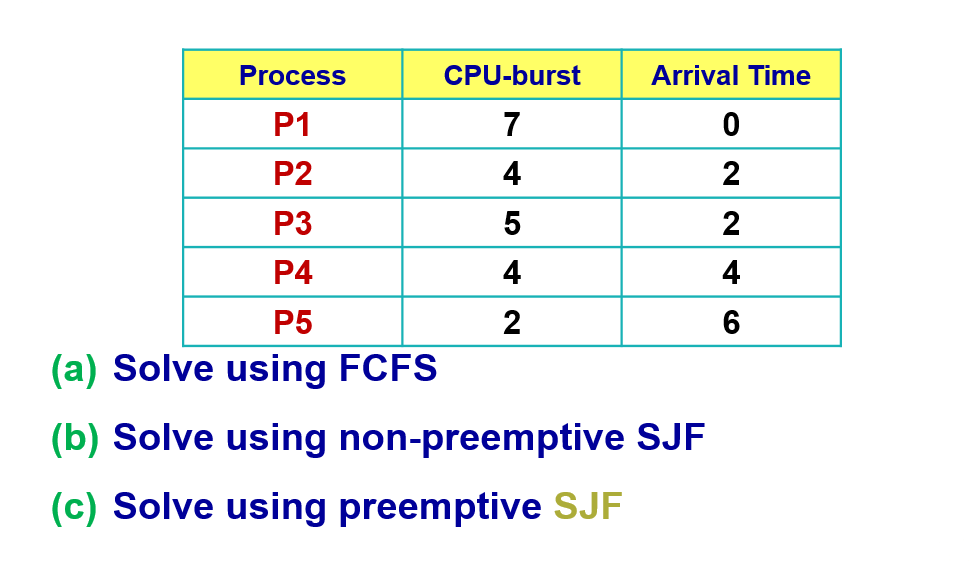 | Process | CPU-burst | Arrival Time |
|---|---|---|
| P1 | 7 | 0 |
| P2 | 4 | 2 |
| P3 | 5 | 2 |
| P4 | 4 | 4 |
| P5 | 2 | 6 |

(a) Solve using FCFS

(b) Solve using non-preemptive SJF

(c) Solve using preemptive SJF